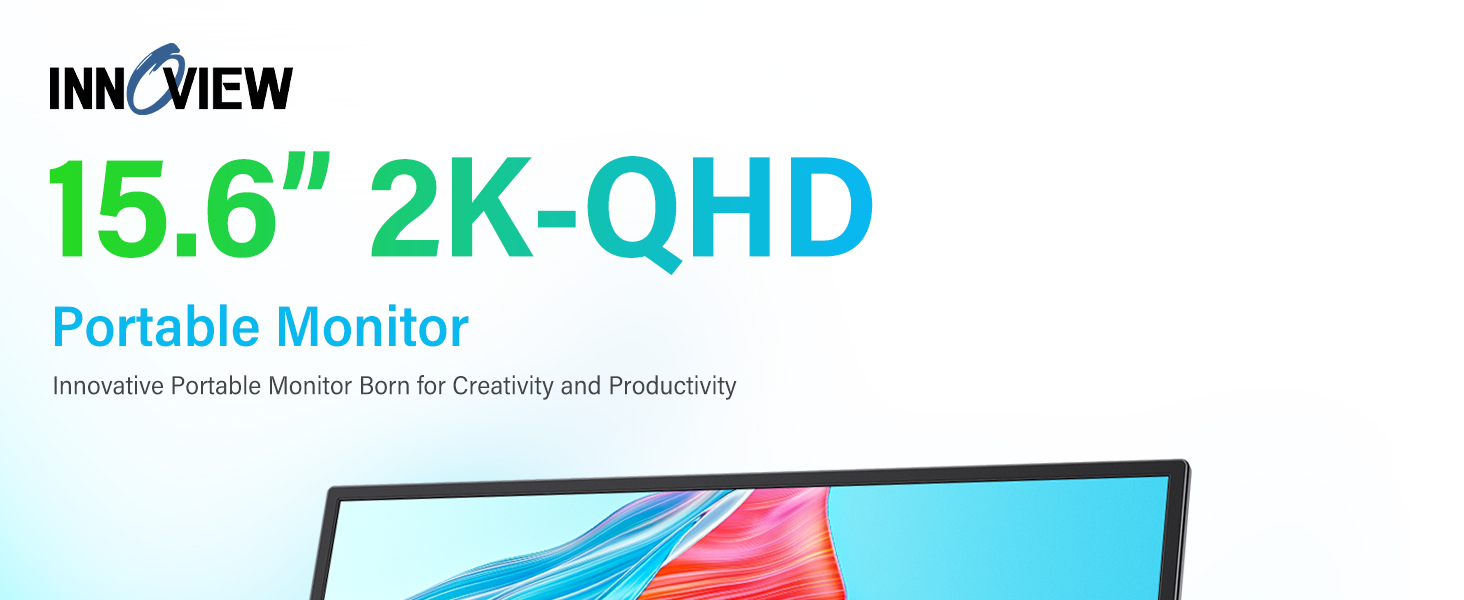 INNOVIEW

15.6" 2K-QHD

Portable Monitor

Innovative Portable Monitor Born for Creativity and Productivity